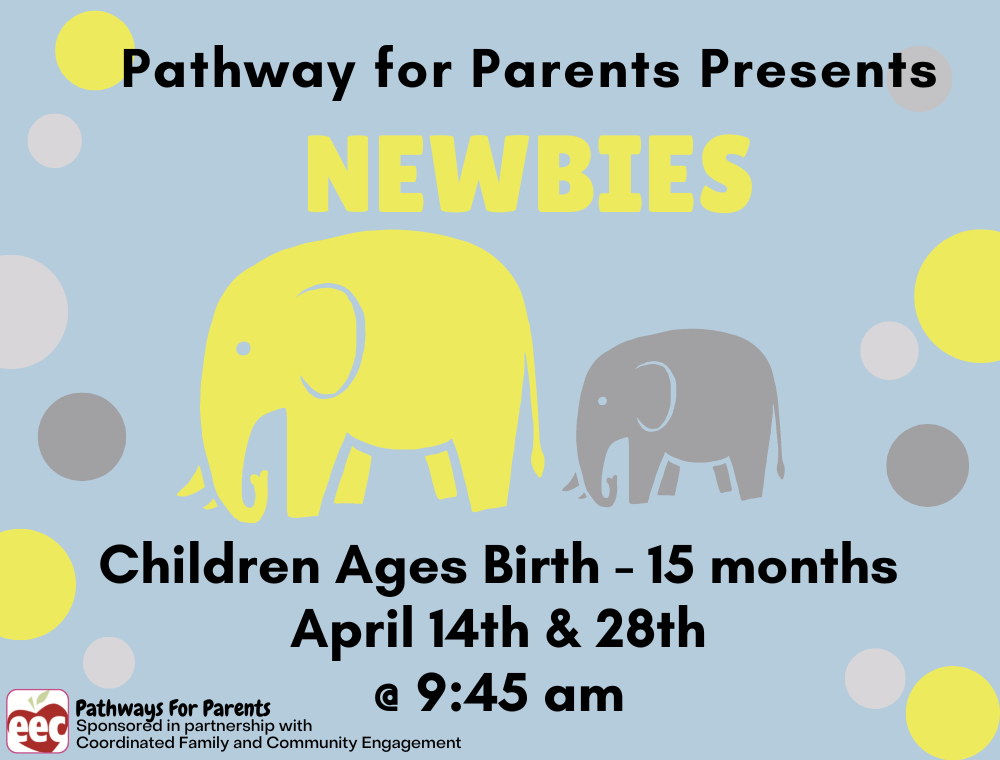 Pathway for Parents Presents

NEWBIES

Children Ages Birth - 15 months
April 14th & 28th
@ 9:45 am

eec

Pathways For Parents
Sponsored in partnership with
Coordinated Family and Community Engagement